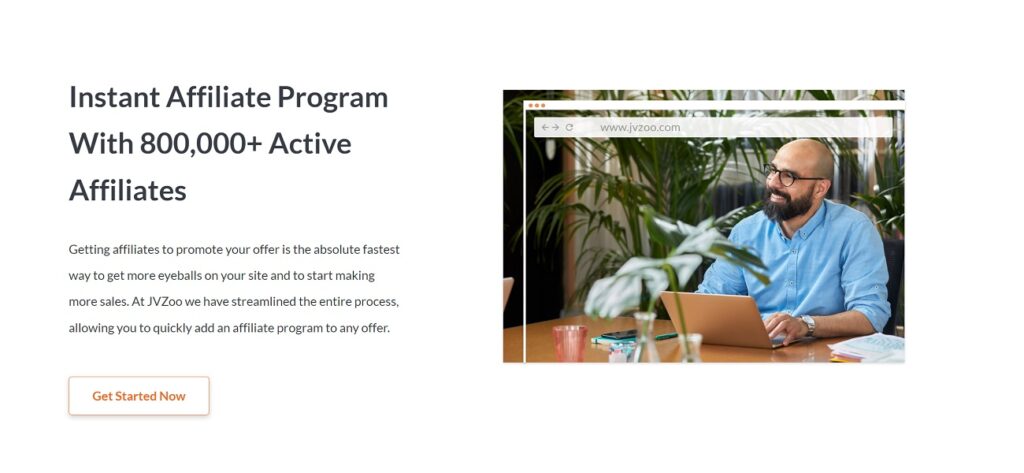 Instant Affiliate Program With 800,000+ Active Affiliates

Getting affiliates to promote your offer is the absolute fastest way to get more eyeballs on your site and to start making more sales. At JVZoo we have streamlined the entire process, allowing you to quickly add an affiliate program to any offer.

Get Started Now

www.jvzoo.com